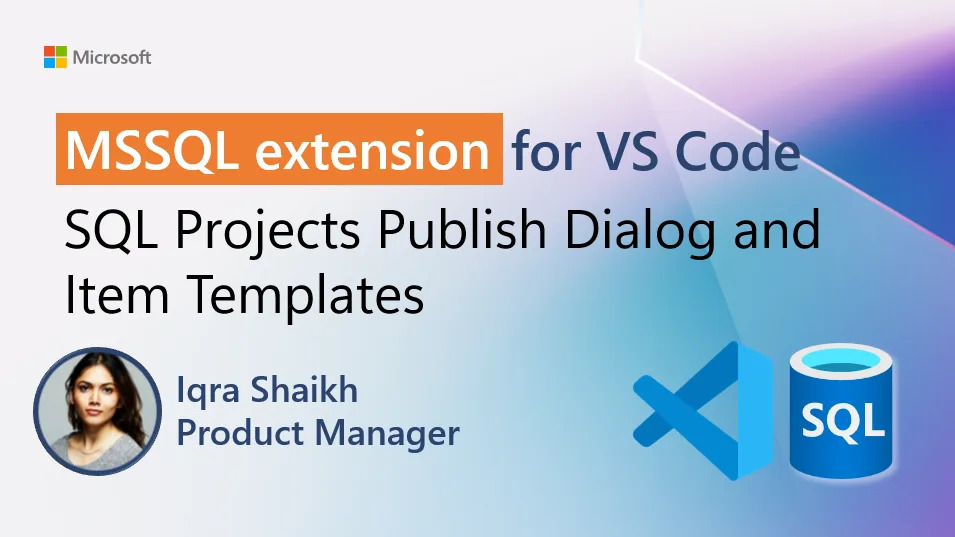 Microsoft

MSSQL extension for VS Code

SQL Projects Publish Dialog and Item Templates

Iqra Shaikh
Product Manager

SQL